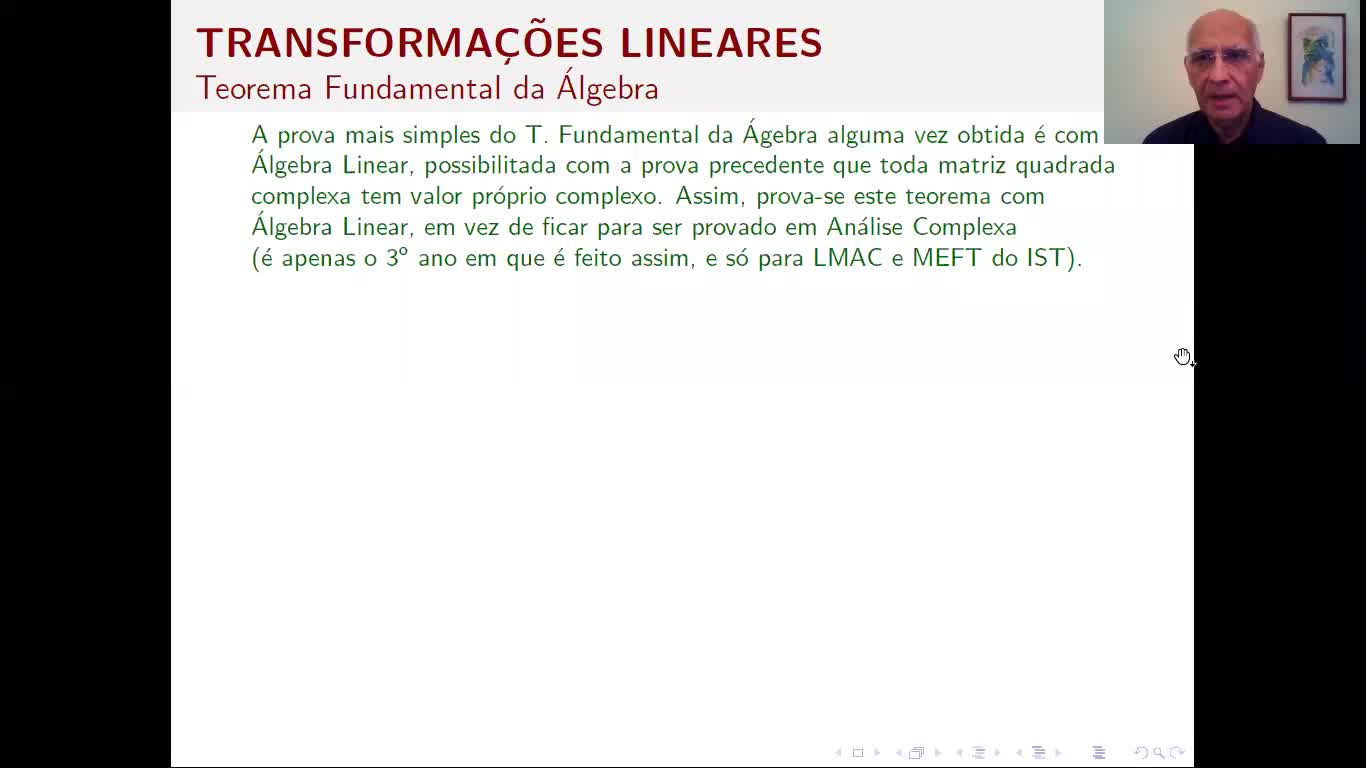 TRANSFORMAÇÕES LINEARES
Teorema Fundamental da Álgebra

A prova mais simples do T. Fundamental da Ágebra alguma vez obtida é com Álgebra Linear, possibilitada com a prova precedente que toda matriz quadrada complexa tem valor próprio complexo. Assim, prova-se este teorema com Álgebra Linear, em vez de ficar para ser provado em Análise Complexa (é apenas o 3º ano em que é feito assim, e só para LMAC e MEFT do IST).